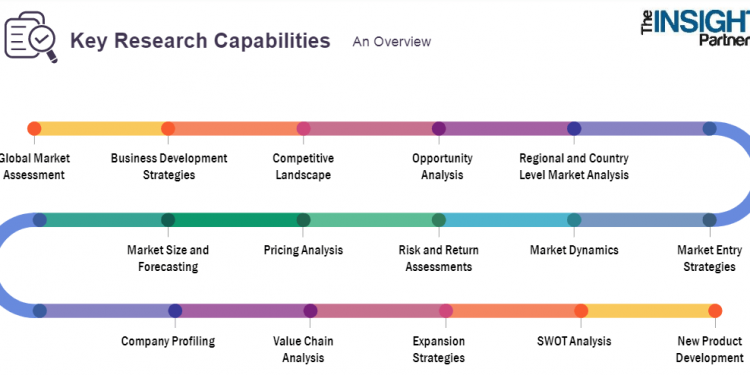 Key Research Capabilities An Overview

The INSIGHT Partner

Global Market Assessment

Business Development Strategies

Competitive Landscape

Opportunity Analysis

Regional and Country Level Market Analysis

Market Size and Forecasting

Pricing Analysis

Risk and Return Assessments

Market Dynamics

Market Entry Strategies

Company Profiling

Value Chain Analysis

Expansion Strategies

SWOT Analysis

New Product Development